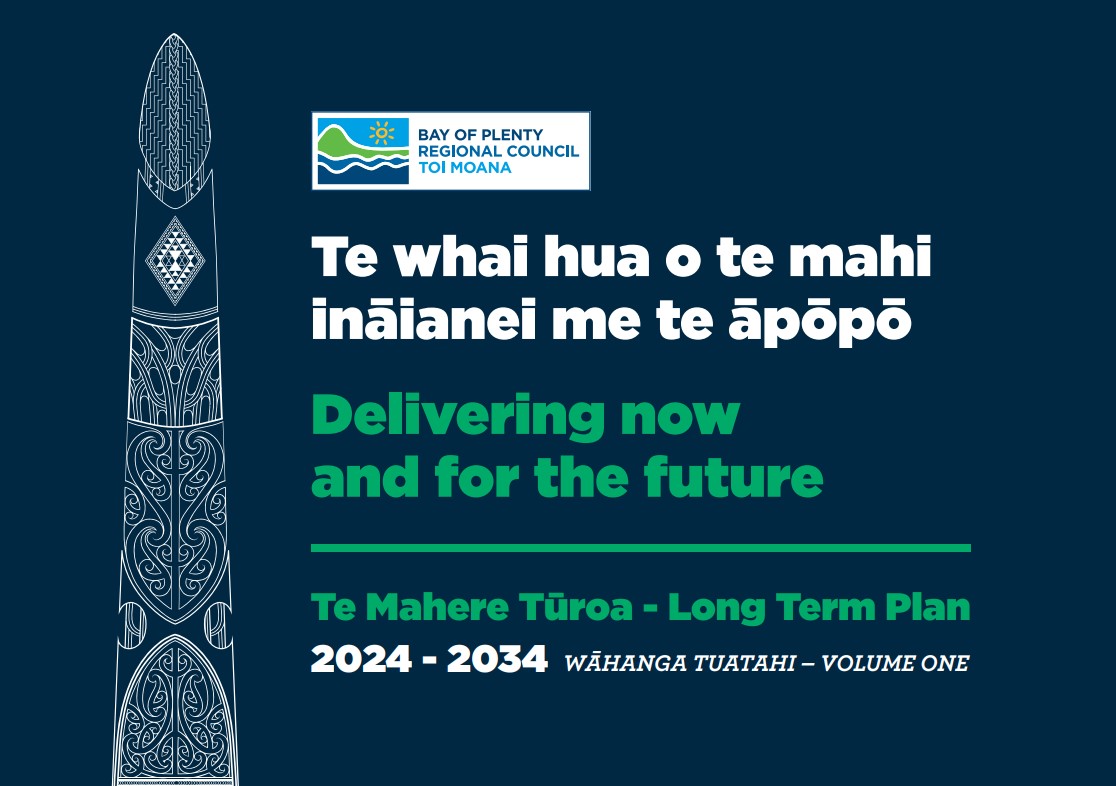 BAY OF PLENTY
REGIONAL COUNCIL
TOI MOANA

Te whai hua o te mahi ināianei me te āpōpō

Delivering now and for the future

Te Mahere Tūroa - Long Term Plan
2024 - 2034 WĀHANGA TUATAHI – VOLUME ONE